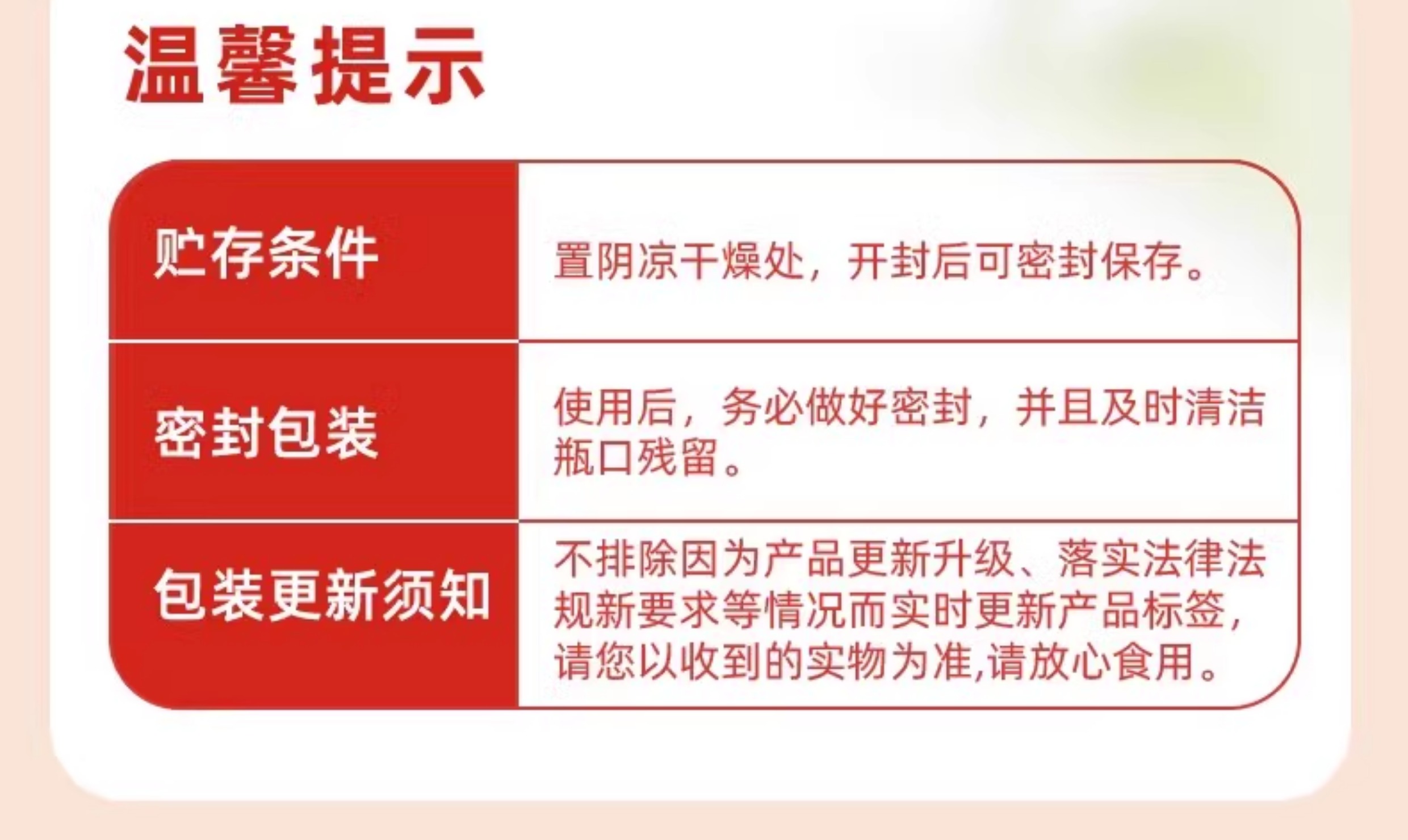 温馨提示

| 贮存条件 | 置阴凉干燥处，开封后可密封保存。 |
|---|---|
| 密封包装 | 使用后，务必做好密封，并且及时清洁瓶口残留。 |
| 包装更新须知 | 不排除因为产品更新升级、落实法律法规新要求等情况而实时更新产品标签，请您以收到的实物为准,请放心食用。 |